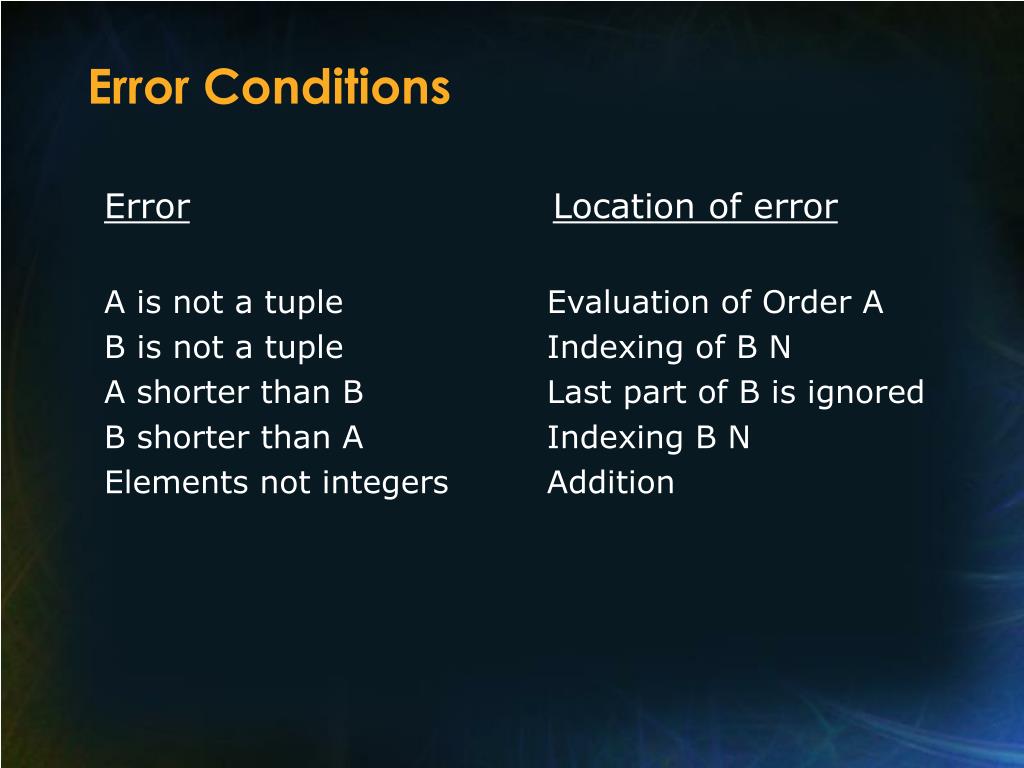 Error Conditions

| Error | Location of error |
|---|---|
| A is not a tuple | Evaluation of Order A |
| B is not a tuple | Indexing of B N |
| A shorter than B | Last part of B is ignored |
| B shorter than A | Indexing B N |
| Elements not integers | Addition |